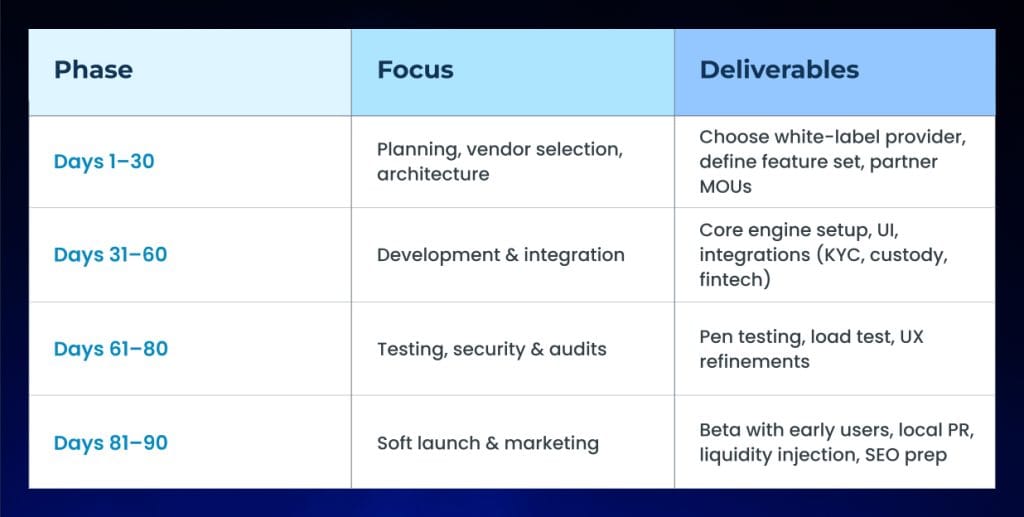 | Phase | Focus | Deliverables |
|---|---|---|
| Days 1–30 | Planning, vendor selection, architecture | Choose white-label provider, define feature set, partner MOUs |
| Days 31–60 | Development & integration | Core engine setup, UI, integrations (KYC, custody, fintech) |
| Days 61–80 | Testing, security & audits | Pen testing, load test, UX refinements |
| Days 81–90 | Soft launch & marketing | Beta with early users, local PR, liquidity injection, SEO prep |